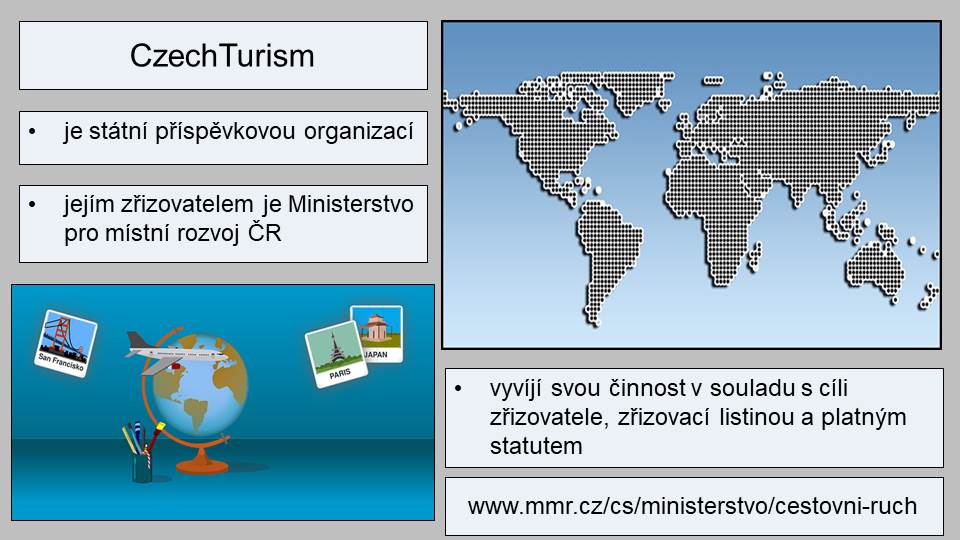 CzechTurism

• je státní příspěvkovou organizací

• jejím zřizovatelem je Ministerstvo pro místní rozvoj ČR

San Francisko

PARIS

JAPAN

• vyvíjí svou činnost v souladu s cíli zřizovatele, zřizovací listinou a platným statutem

www.mmr.cz/cs/ministerstvo/cestovni-ruch